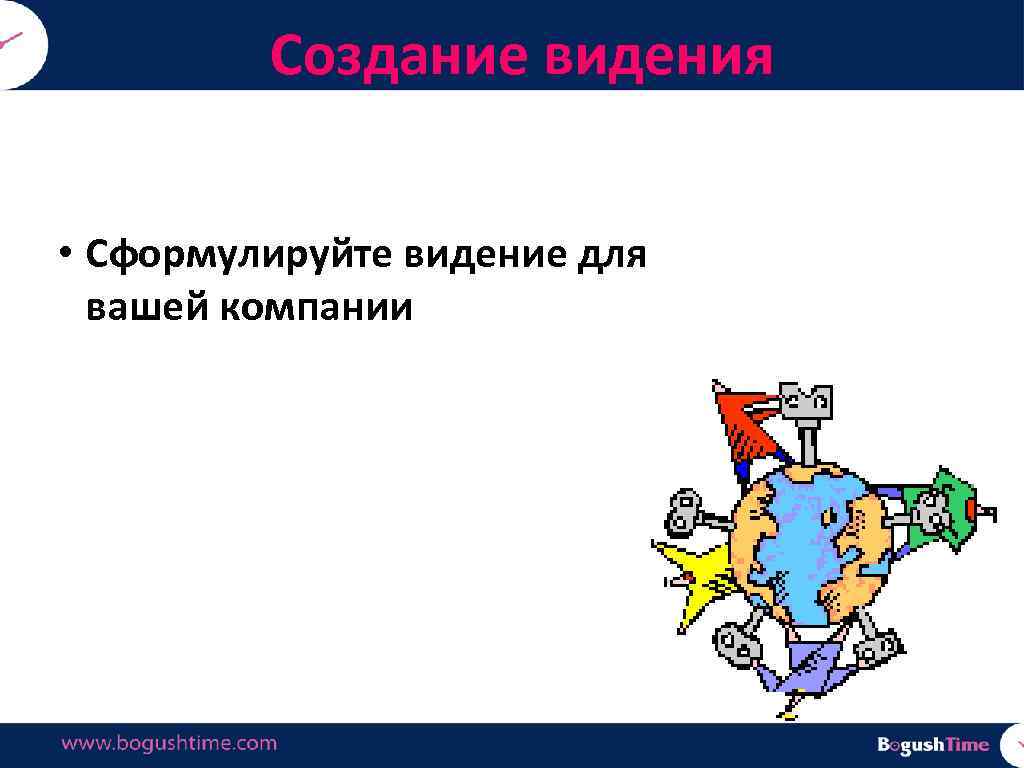 Создание видения

• Сформулируйте видение для вашей компании

www.bogushtime.com

BogushTime